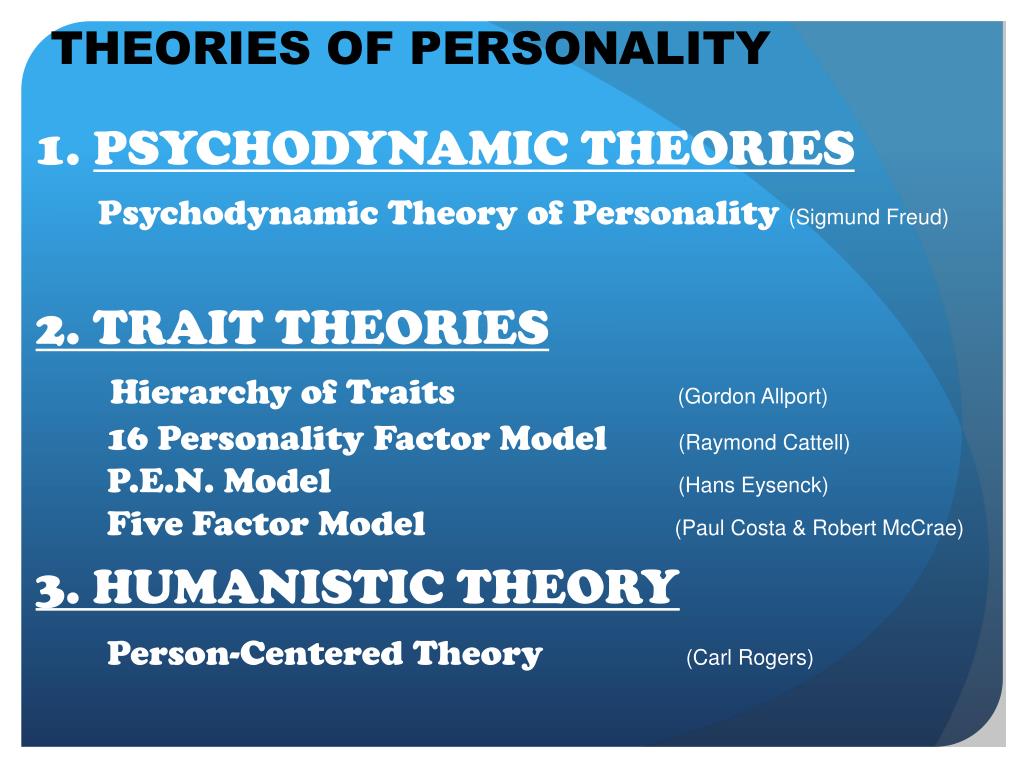 THEORIES OF PERSONALITY

1. PSYCHODYNAMIC THEORIES

Psychodynamic Theory of Personality (Sigmund Freud)

2. TRAIT THEORIES

Hierarchy of Traits (Gordon Allport)

16 Personality Factor Model (Raymond Cattell)

P.E.N. Model (Hans Eysenck)

Five Factor Model (Paul Costa & Robert McCrae)

3. HUMANISTIC THEORY

Person-Centered Theory (Carl Rogers)